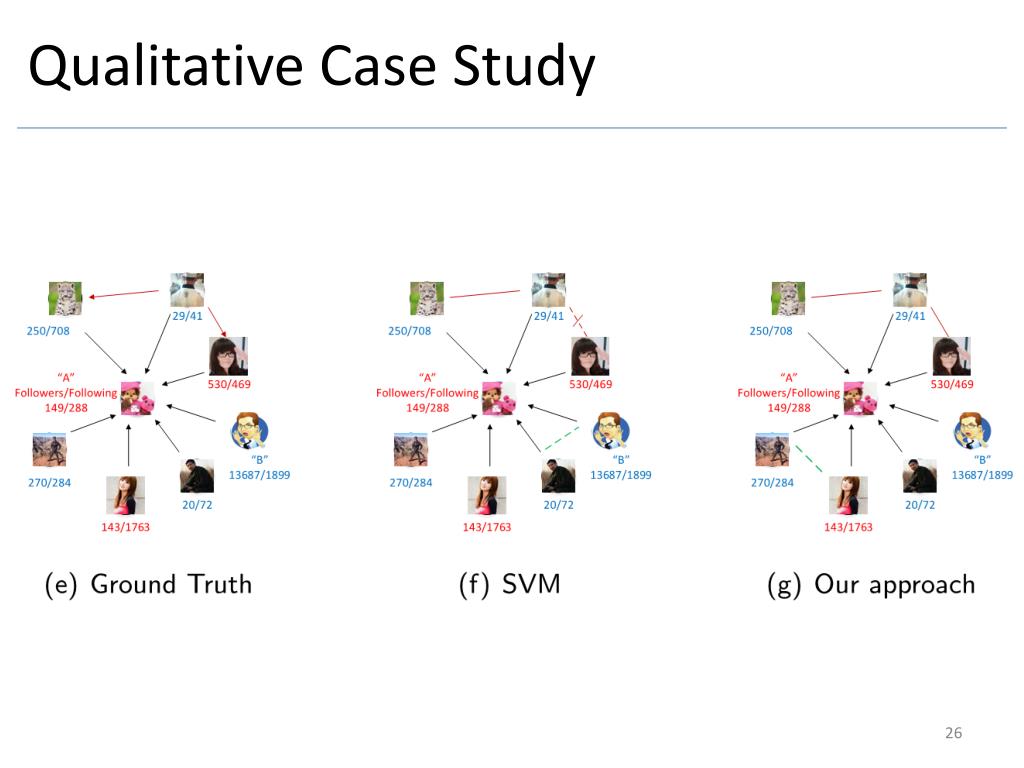 Qualitative Case Study

250/708
29/41
530/469
"A"
Followers/Following
149/288
"B"
13687/1899
270/284
20/72
143/1763

(e) Ground Truth

250/708
29/41
530/469
"A"
Followers/Following
149/288
"B"
13687/1899
270/284
20/72
143/1763

(f) SVM

250/708
29/41
530/469
"A"
Followers/Following
149/288
"B"
13687/1899
270/284
20/72
143/1763

(g) Our approach

26